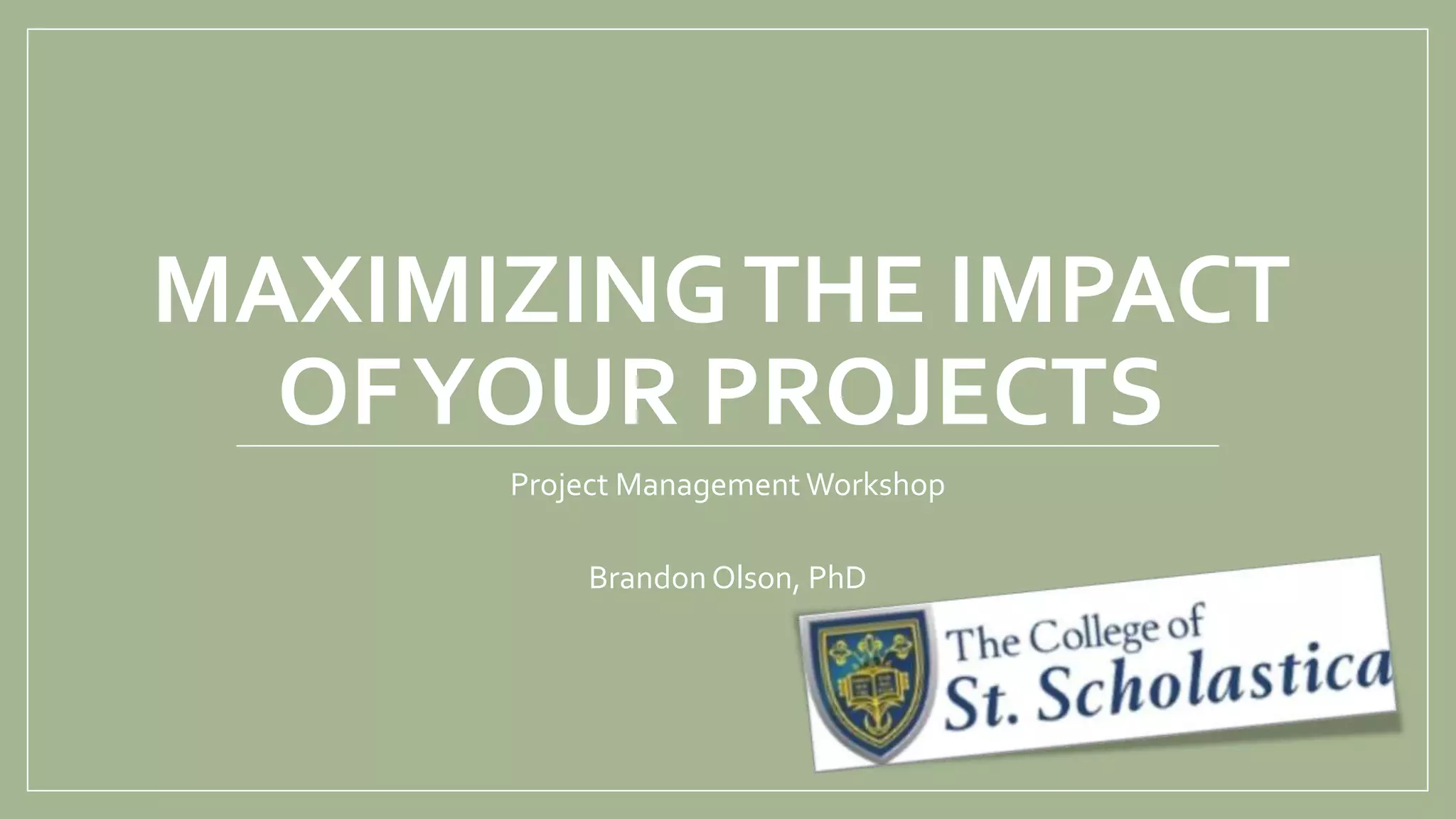 MAXIMIZING THE IMPACT OF YOUR PROJECTS

Project Management Workshop

Brandon Olson, PhD

The College of St. Scholastica